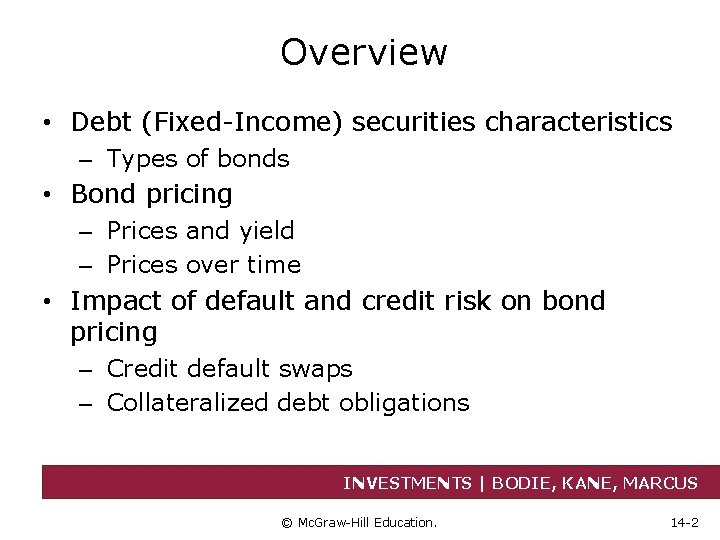 Overview

• Debt (Fixed-Income) securities characteristics
  – Types of bonds
• Bond pricing
  – Prices and yield
  – Prices over time
• Impact of default and credit risk on bond pricing
  – Credit default swaps
  – Collateralized debt obligations

INVESTMENTS | BODIE, KANE, MARCUS

© McGraw-Hill Education.

14-2